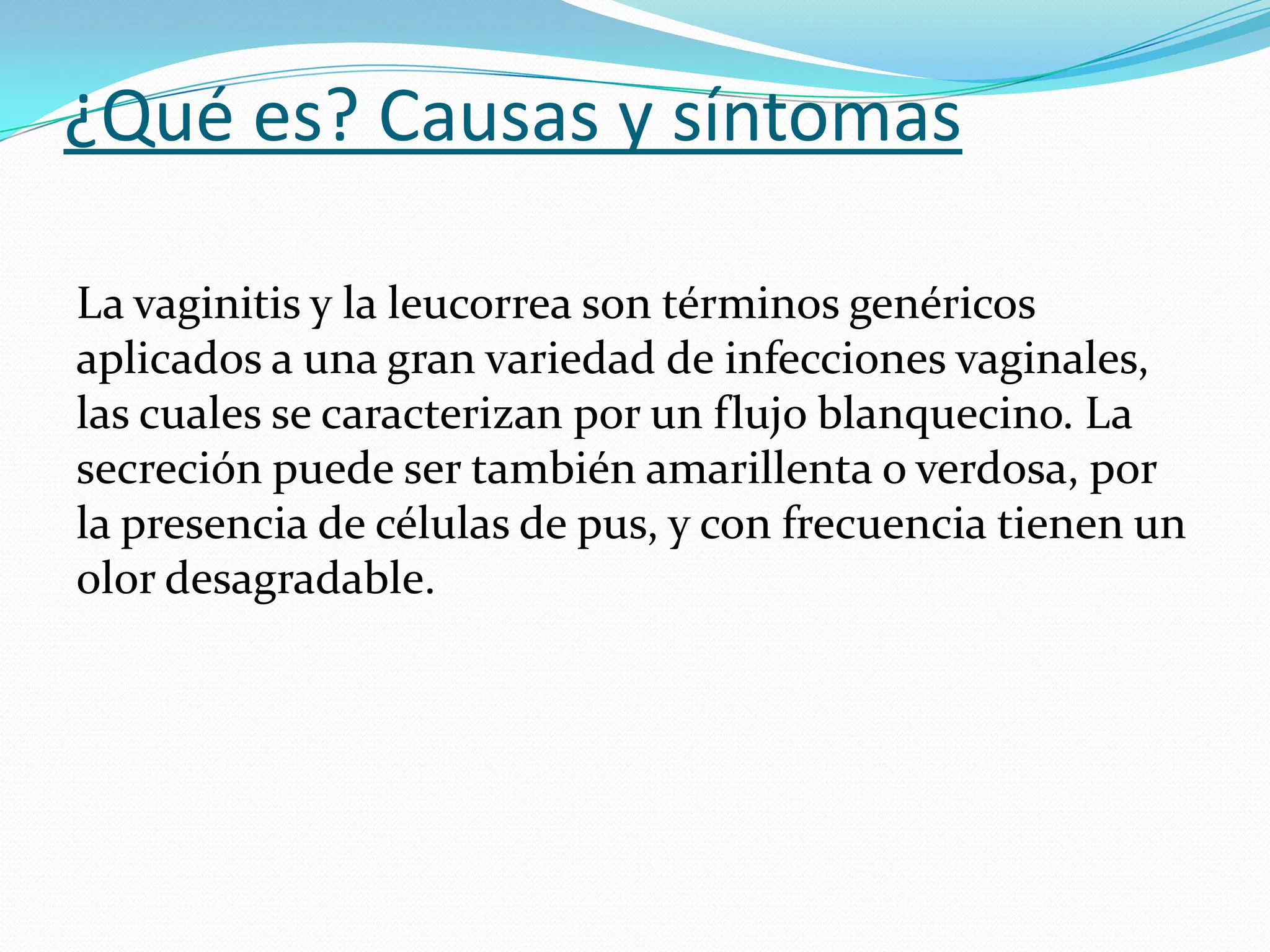 ¿Qué es? Causas y síntomas

La vaginitis y la leucorrea son términos genéricos aplicados a una gran variedad de infecciones vaginales, las cuales se caracterizan por un flujo blanquecino. La secreción puede ser también amarillenta o verdosa, por la presencia de células de pus, y con frecuencia tienen un olor desagradable.